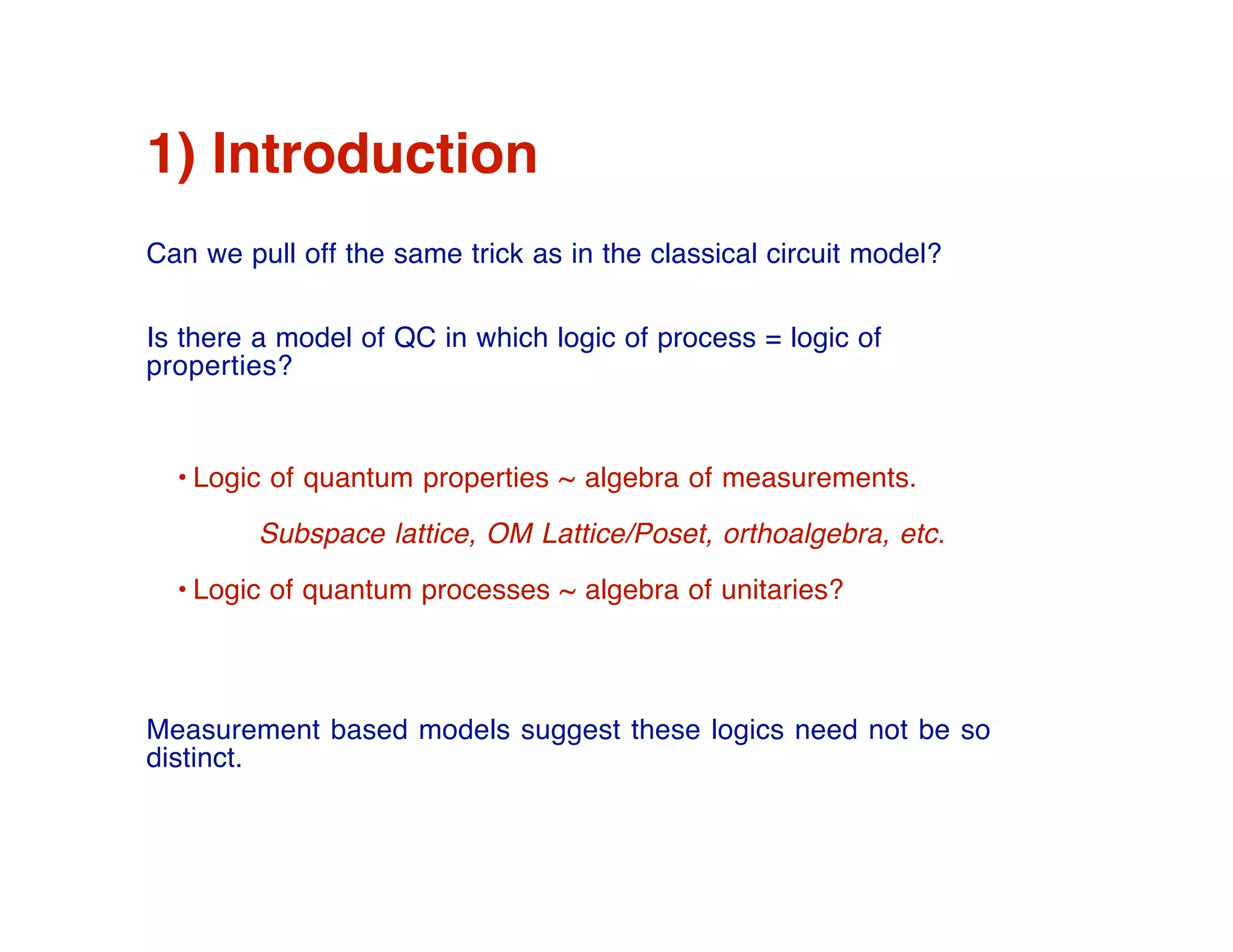 1) Introduction

Can we pull off the same trick as in the classical circuit model?

Is there a model of QC in which logic of process = logic of properties?

• Logic of quantum properties ~ algebra of measurements.

Subspace lattice, OM Lattice/Poset, orthoalgebra, etc.

• Logic of quantum processes ~ algebra of unitaries?

Measurement based models suggest these logics need not be so distinct.